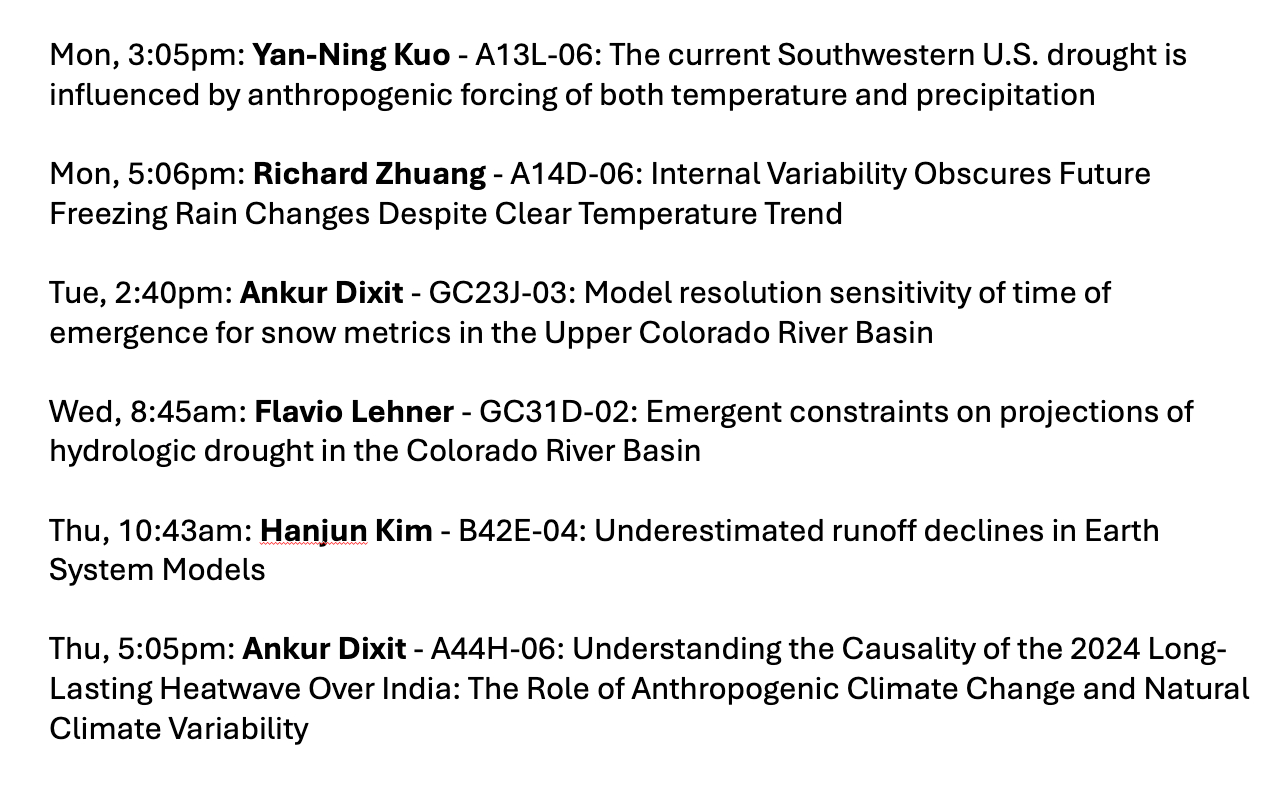 Mon, 3:05pm: Yan-Ning Kuo - A13L-06: The current Southwestern U.S. drought is influenced by anthropogenic forcing of both temperature and precipitation

Mon, 5:06pm: Richard Zhuang - A14D-06: Internal Variability Obscures Future Freezing Rain Changes Despite Clear Temperature Trend

Tue, 2:40pm: Ankur Dixit - GC23J-03: Model resolution sensitivity of time of emergence for snow metrics in the Upper Colorado River Basin

Wed, 8:45am: Flavio Lehner - GC31D-02: Emergent constraints on projections of hydrologic drought in the Colorado River Basin

Thu, 10:43am: Hanjun Kim - B42E-04: Underestimated runoff declines in Earth System Models

Thu, 5:05pm: Ankur Dixit - A44H-06: Understanding the Causality of the 2024 Long-Lasting Heatwave Over India: The Role of Anthropogenic Climate Change and Natural Climate Variability